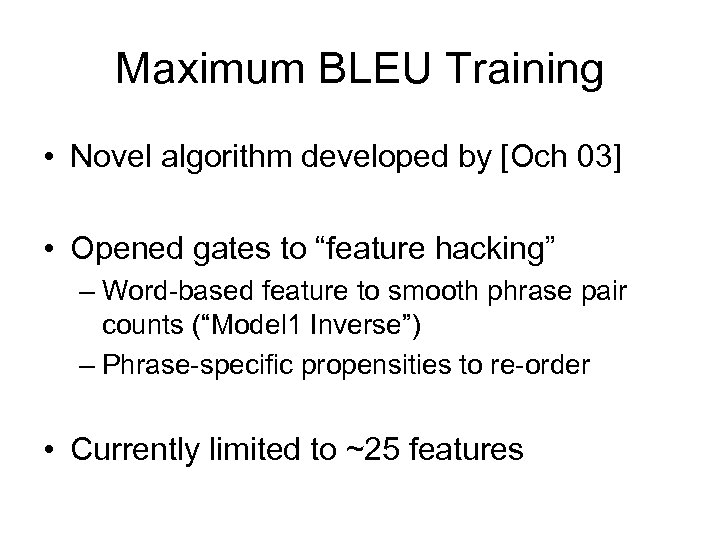 Maximum BLEU Training

• Novel algorithm developed by [Och 03]

• Opened gates to “feature hacking”
– Word-based feature to smooth phrase pair counts (“Model1 Inverse”)
– Phrase-specific propensities to re-order

• Currently limited to ~25 features